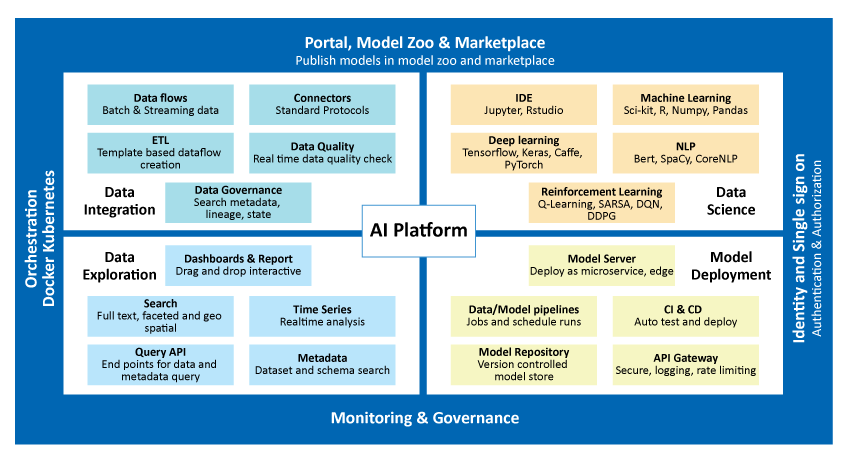 Portal, Model Zoo & Marketplace
Publish models in model zoo and marketplace

Orchestration
Docker Kubernetes

Data flows
Batch & Streaming data

Connectors
Standard Protocols

ETL
Template based dataflow creation

Data Quality
Real time data quality check

Data Integration

Data Governance
Search metadata, lineage, state

IDE
Jupyter, Rstudio

Machine Learning
Sci-kit, R, Numpy, Pandas

Deep learning
Tensorflow, Keras, Caffe, PyTorch

NLP
Bert, SpaCy, CoreNLP

Reinforcement Learning
Q-Learning, SARSA, DQN, DDPG

Data Science

AI Platform

Data Exploration

Dashboards & Report
Drag and drop interactive

Search
Full text, faceted and geo spatial

Time Series
Realtime analysis

Query API
End points for data and metadata query

Metadata
Dataset and schema search

Model Server
Deploy as microservice, edge

Model Deployment

Data/Model pipelines
Jobs and schedule runs

CI & CD
Auto test and deploy

Model Repository
Version controlled model store

API Gateway
Secure, logging, rate limiting

Identity and Single sign on
Authentication & Authorization

Monitoring & Governance